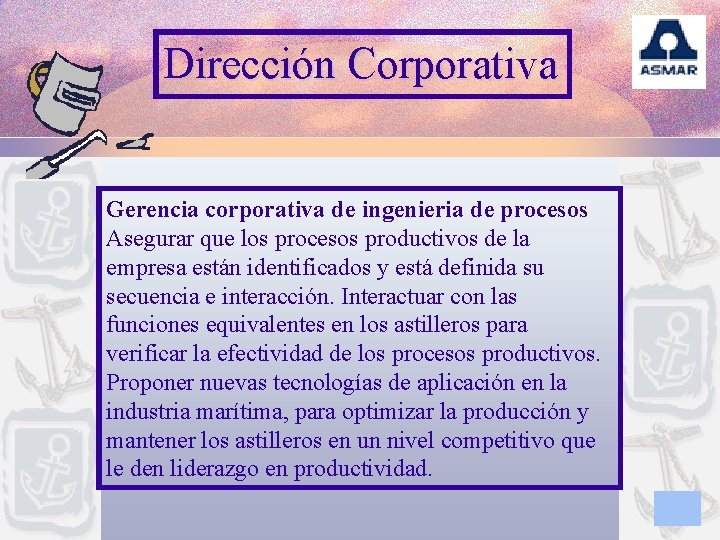 Dirección Corporativa

ASMAR

Gerencia corporativa de ingenieria de procesos
Asegurar que los procesos productivos de la empresa están identificados y está definida su secuencia e interacción. Interactuar con las funciones equivalentes en los astilleros para verificar la efectividad de los procesos productivos. Proponer nuevas tecnologías de aplicación en la industria marítima, para optimizar la producción y mantener los astilleros en un nivel competitivo que le den liderazgo en productividad.